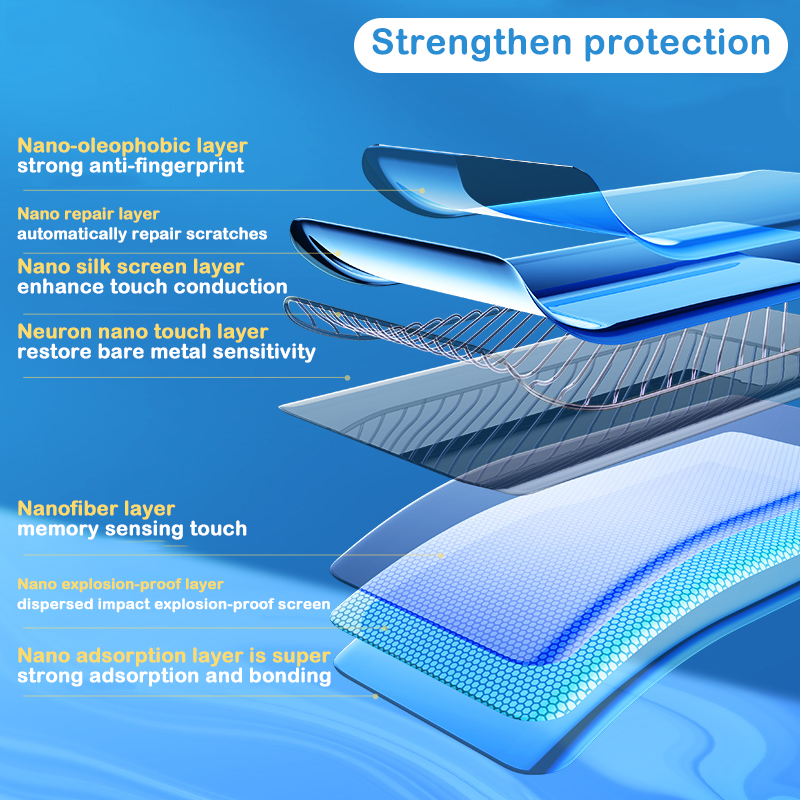 Strengthen protection

Nano-oleophobic layer
strong anti-fingerprint

Nano repair layer
automatically repair scratches

Nano silk screen layer
enhance touch conduction

Neuron nano touch layer
restore bare metal sensitivity

Nanofiber layer
memory sensing touch

Nano explosion-proof layer
dispersed impact explosion-proof screen

Nano adsorption layer is super
strong adsorption and bonding